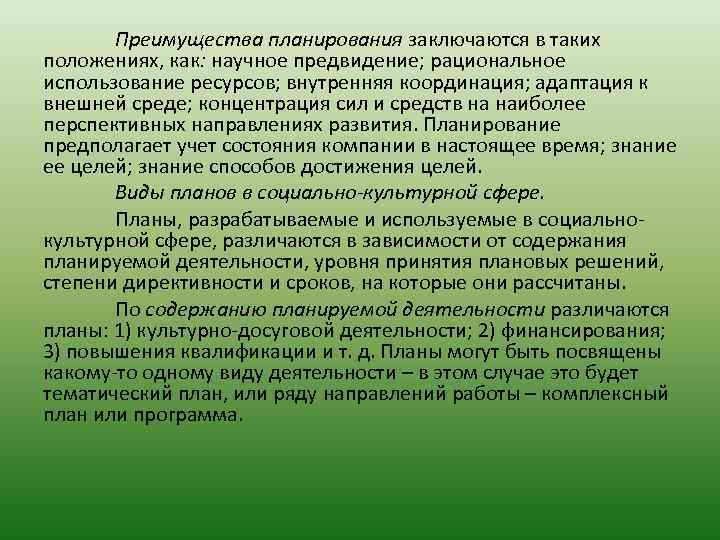 Преимущества планирования заключаются в таких положениях, как: научное предвидение; рациональное использование ресурсов; внутренняя координация; адаптация к внешней среде; концентрация сил и средств на наиболее перспективных направлениях развития. Планирование предполагает учет состояния компании в настоящее время; знание ее целей; знание способов достижения целей.

Виды планов в социально-культурной сфере.

Планы, разрабатываемые и используемые в социально-культурной сфере, различаются в зависимости от содержания планируемой деятельности, уровня принятия плановых решений, степени директивности и сроков, на которые они рассчитаны.

По содержанию планируемой деятельности различаются планы: 1) культурно-досуговой деятельности; 2) финансирования; 3) повышения квалификации и т. д. Планы могут быть посвящены какому-то одному виду деятельности – в этом случае это будет тематический план, или ряду направлений работы – комплексный план или программа.